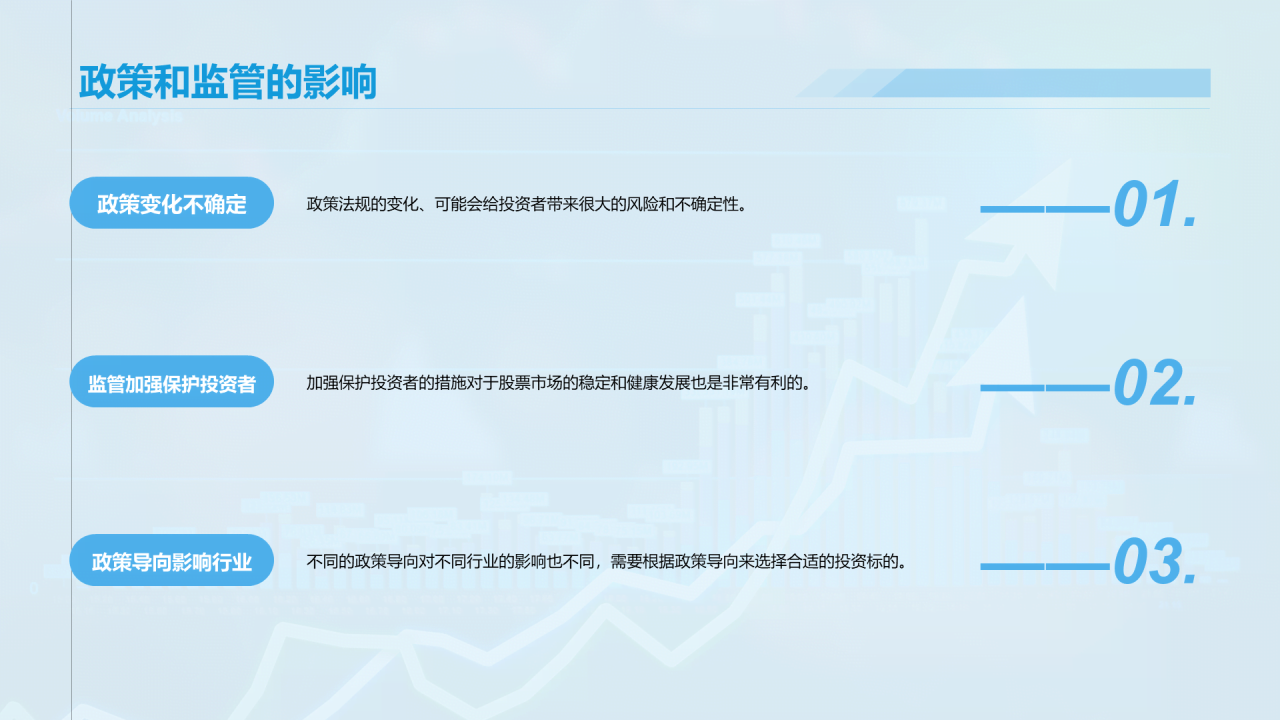 政策和监管的影响

政策变化不确定

政策法规的变化、可能会给投资者带来很大的风险和不确定性。

——01.

监管加强保护投资者

加强保护投资者的措施对于股票市场的稳定和健康发展也是非常有利的。

——02.

政策导向影响行业

不同的政策导向对不同行业的影响也不同，需要根据政策导向来选择合适的投资标的。

——03.